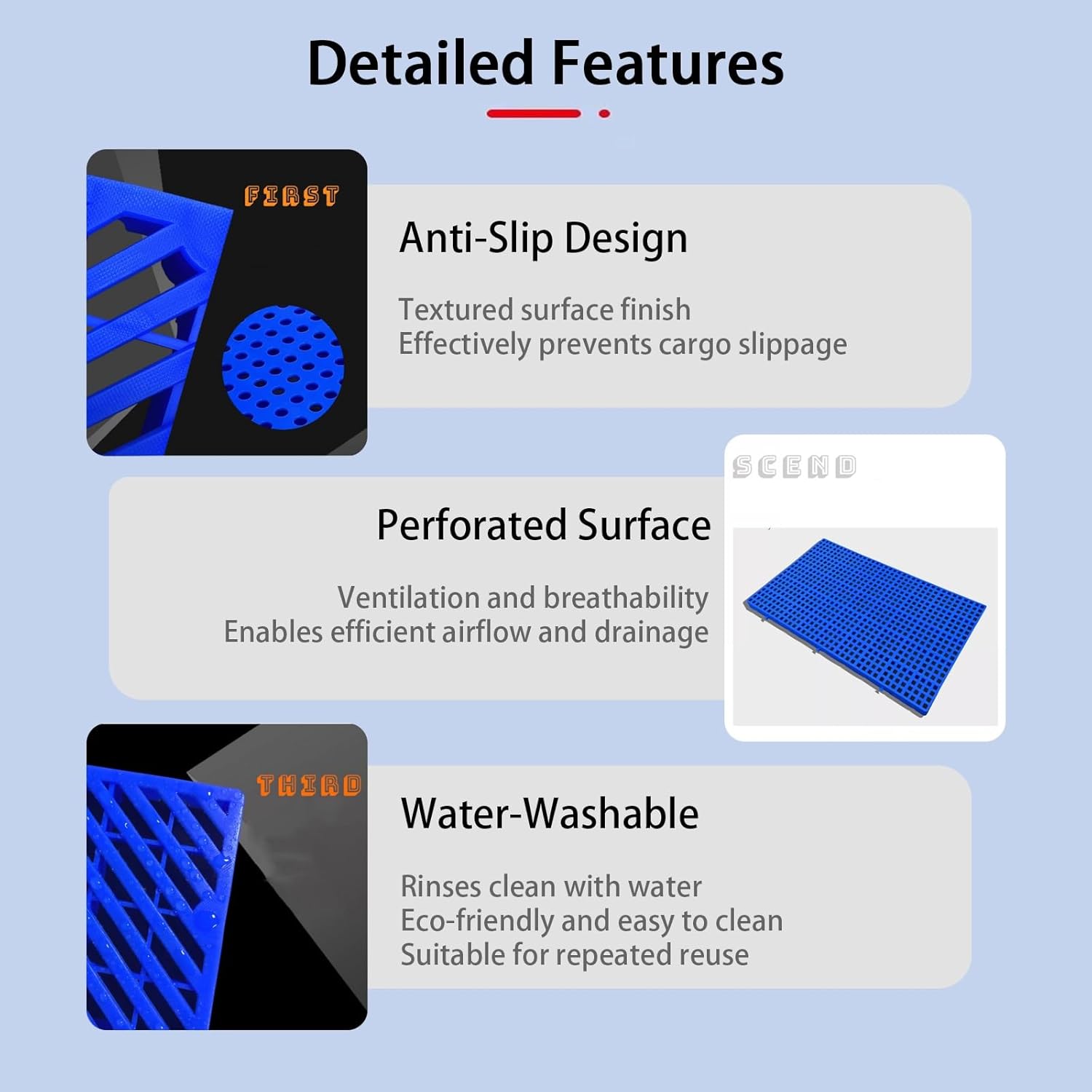 Detailed Features

FIRST

Anti-Slip Design

Textured surface finish
Effectively prevents cargo slippage

SCEND

Perforated Surface

Ventilation and breathability
Enables efficient airflow and drainage

THIRD

Water-Washable

Rinses clean with water
Eco-friendly and easy to clean
Suitable for repeated reuse